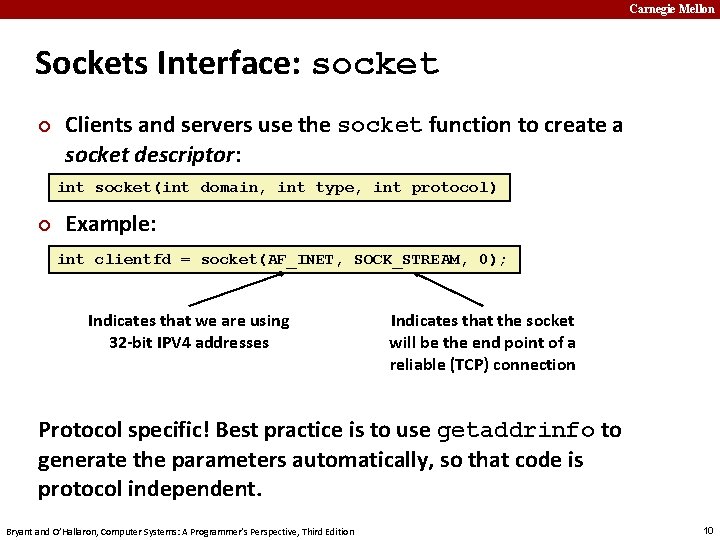 Carnegie Mellon

Sockets Interface: socket

• Clients and servers use the socket function to create a socket descriptor:

int socket(int domain, int type, int protocol)

• Example:

int clientfd = socket(AF_INET, SOCK_STREAM, 0);

Indicates that we are using 32-bit IPV4 addresses

Indicates that the socket will be the end point of a reliable (TCP) connection

Protocol specific! Best practice is to use getaddrinfo to generate the parameters automatically, so that code is protocol independent.

Bryant and O'Hallaron, Computer Systems: A Programmer's Perspective, Third Edition

10